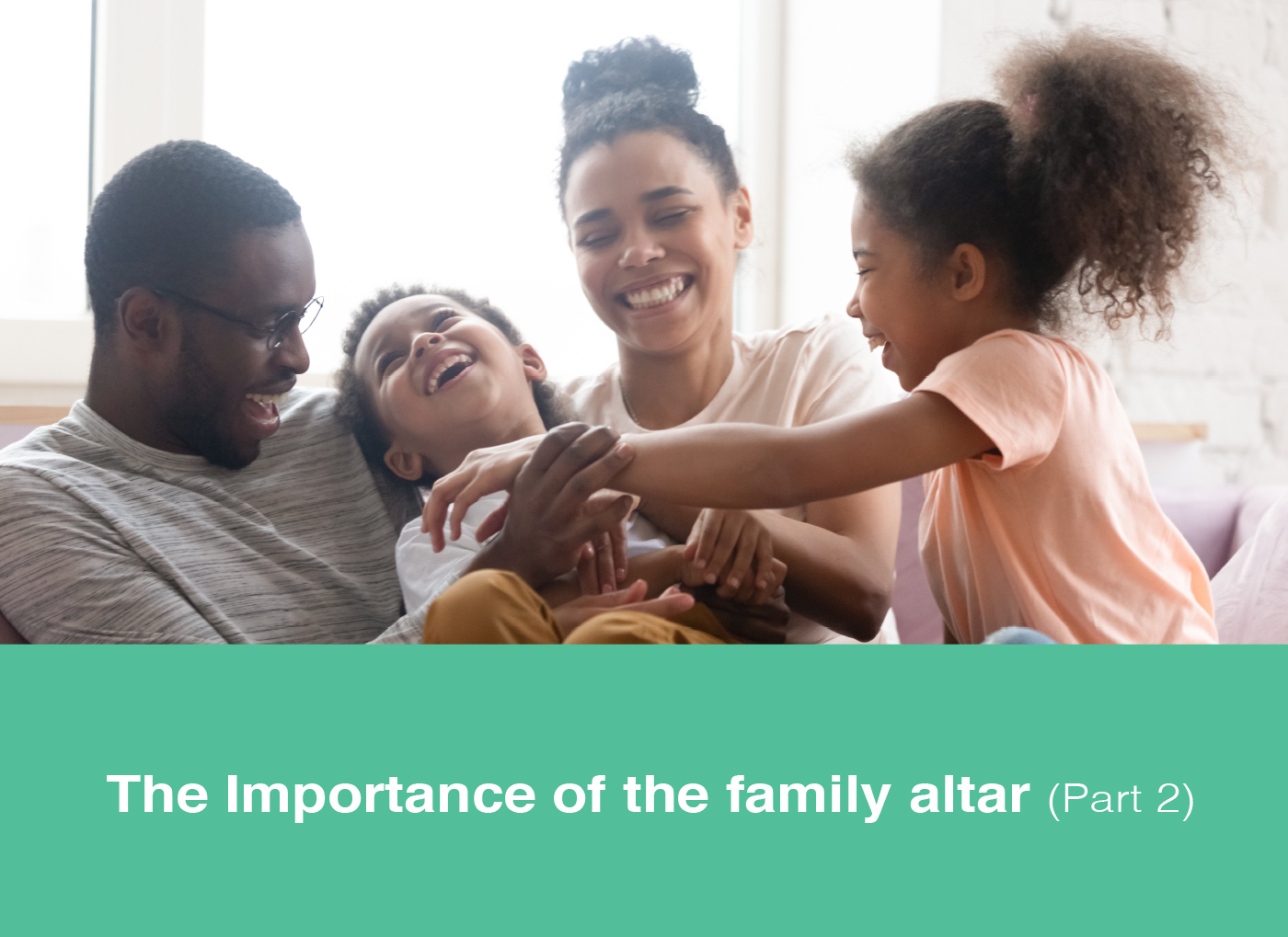 The Importance of the family altar (Part 2)